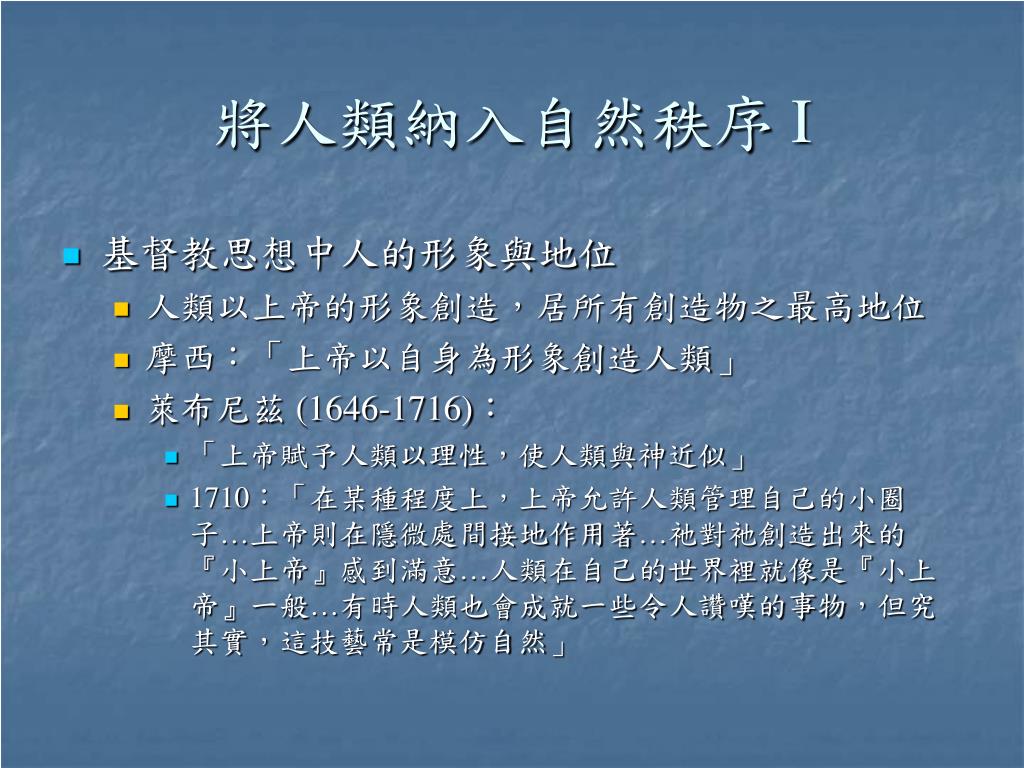 將人類納入自然秩序 I

基督教思想中人的形象與地位

人類以上帝的形象創造，居所有創造物之最高地位

摩西：「上帝以自身為形象創造人類」

萊布尼茲 (1646-1716)：

「上帝賦予人類以理性，使人類與神近似」

1710：「在某種程度上，上帝允許人類管理自己的小圈子…上帝則在隱微處間接地作用著…祂對祂創造出來的『小上帝』感到滿意…人類在自己的世界裡就像是『小上帝』一般…有時人類也會成就一些令人讚嘆的事物，但究其實，這技藝常是模仿自然」